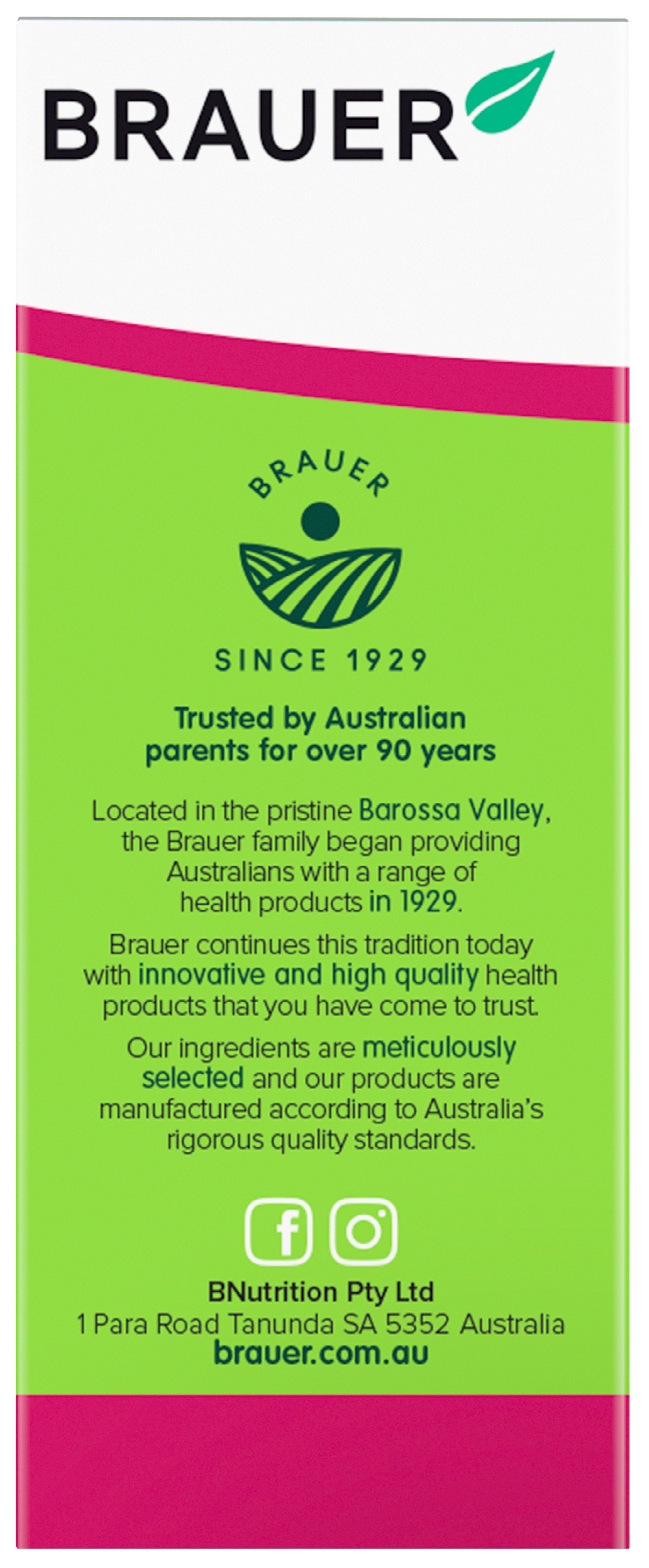 BRAUER

BRAUER

SINCE 1929

Trusted by Australian parents for over 90 years

Located in the pristine Barossa Valley, the Brauer family began providing Australians with a range of health products in 1929.

Brauer continues this tradition today with innovative and high quality health products that you have come to trust.

Our ingredients are meticulously selected and our products are manufactured according to Australia's rigorous quality standards.

BNutrition Pty Ltd
1 Para Road Tanunda SA 5352 Australia
brauer.com.au